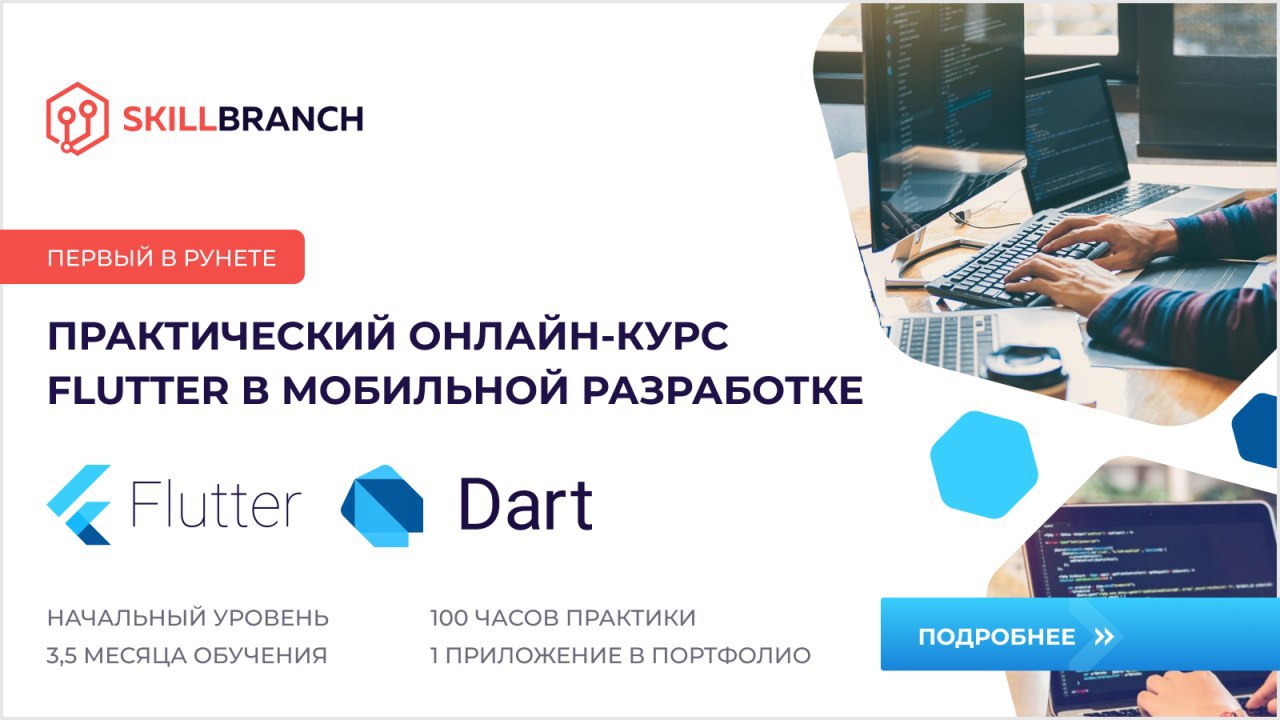 SKILLBRANCH

ПЕРВЫЙ В РУНЕТЕ

ПРАКТИЧЕСКИЙ ОНЛАЙН-КУРС FLUTTER В МОБИЛЬНОЙ РАЗРАБОТКЕ

Flutter

Dart

НАЧАЛЬНЫЙ УРОВЕНЬ
3,5 МЕСЯЦА ОБУЧЕНИЯ

100 ЧАСОВ ПРАКТИКИ
1 ПРИЛОЖЕНИЕ В ПОРТФОЛИО

ПОДРОБНЕЕ »